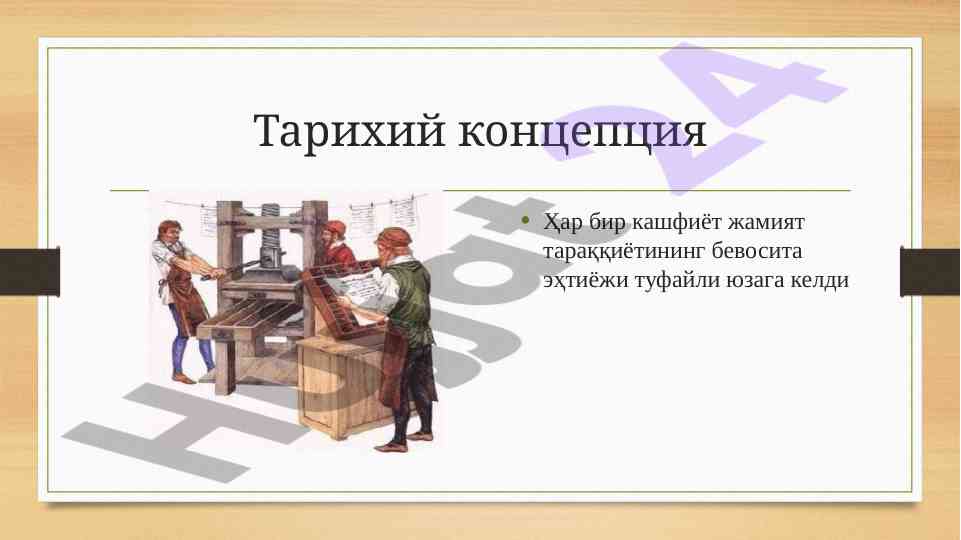 Тарихий концепция

• Ҳар бир кашфиёт жамият тараққиётининг бевосита эҳтиёжи туфайли юзага келди

Hujjat24